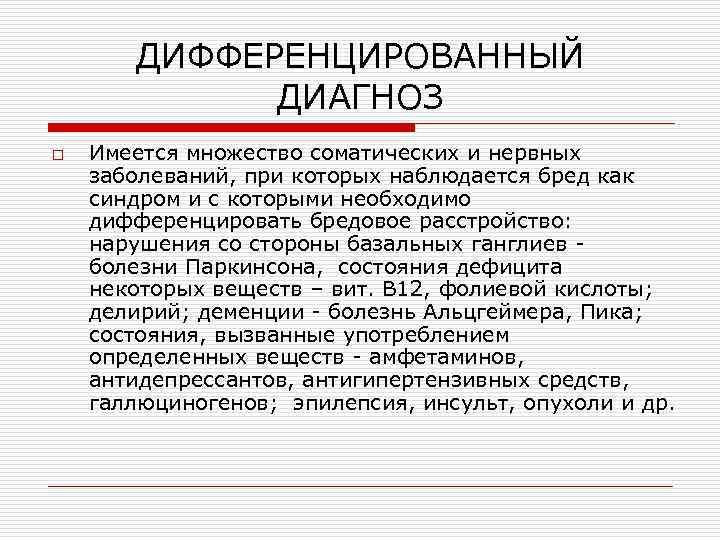 ДИФФЕРЕНЦИРОВАННЫЙ ДИАГНОЗ

Имеется множество соматических и нервных заболеваний, при которых наблюдается бред как синдром и с которыми необходимо дифференцировать бредовое расстройство: нарушения со стороны базальных ганглиев - болезни Паркинсона, состояния дефицита некоторых веществ – вит. В12, фолиевой кислоты; делирий; деменции - болезнь Альцгеймера, Пика; состояния, вызванные употреблением определенных веществ - амфетаминов, антидепрессантов, антигипертензивных средств, галлюциногенов; эпилепсия, инсульт, опухоли и др.